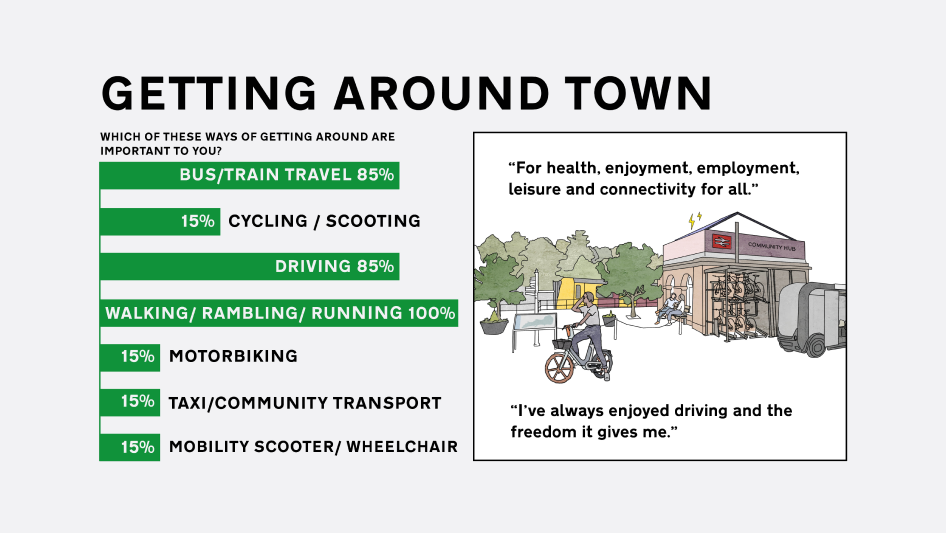 GETTING AROUND TOWN

WHICH OF THESE WAYS OF GETTING AROUND ARE IMPORTANT TO YOU?

BUS/TRAIN TRAVEL 85%

15% CYCLING / SCOOTING

DRIVING 85%

WALKING/ RAMBLING/ RUNNING 100%

15% MOTORBIKING

15% TAXI/COMMUNITY TRANSPORT

15% MOBILITY SCOOTER/ WHEELCHAIR

“For health, enjoyment, employment, leisure and connectivity for all.”

COMMUNITY HUB

“I've always enjoyed driving and the freedom it gives me.”